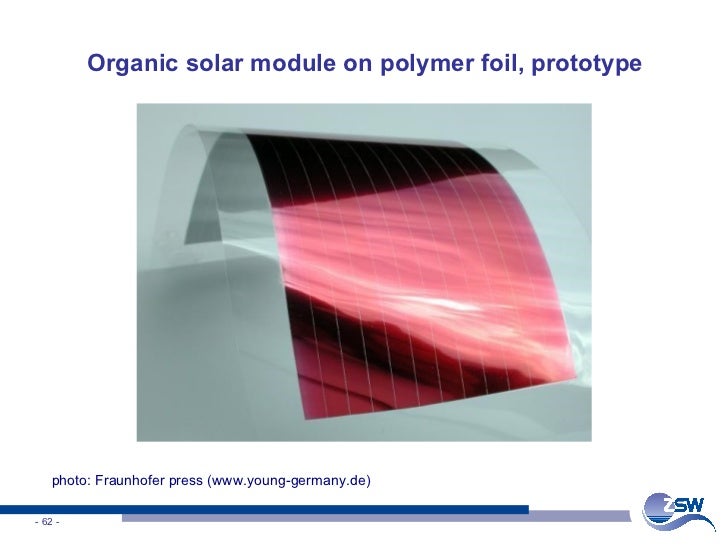 Organic solar module on polymer foil, prototype

photo: Fraunhofer press (www.young-germany.de)

- 62 -

ZSW